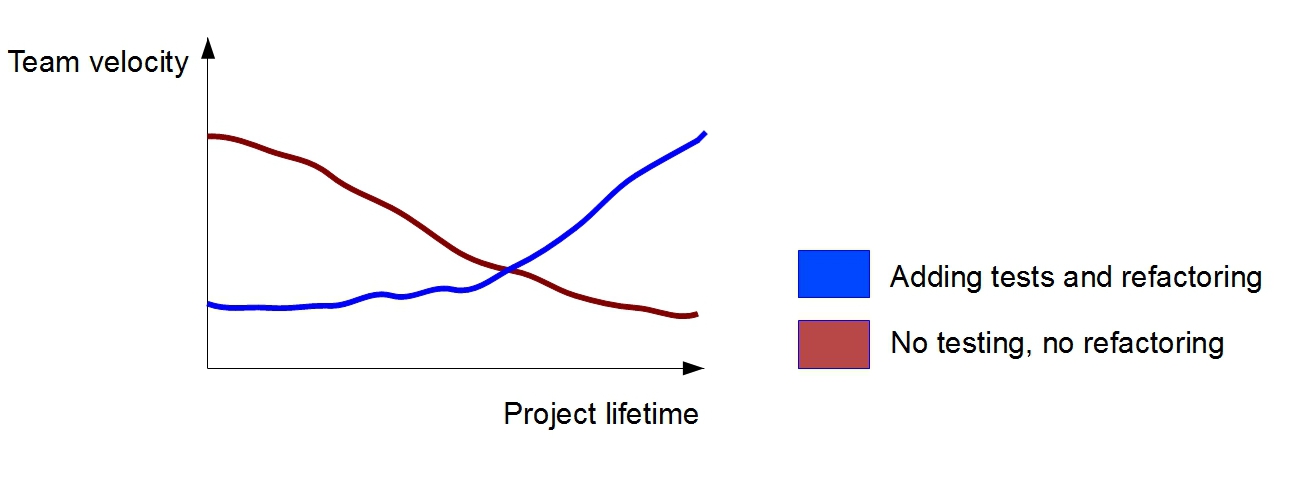 Team velocity

Project lifetime

Adding tests and refactoring

No testing, no refactoring